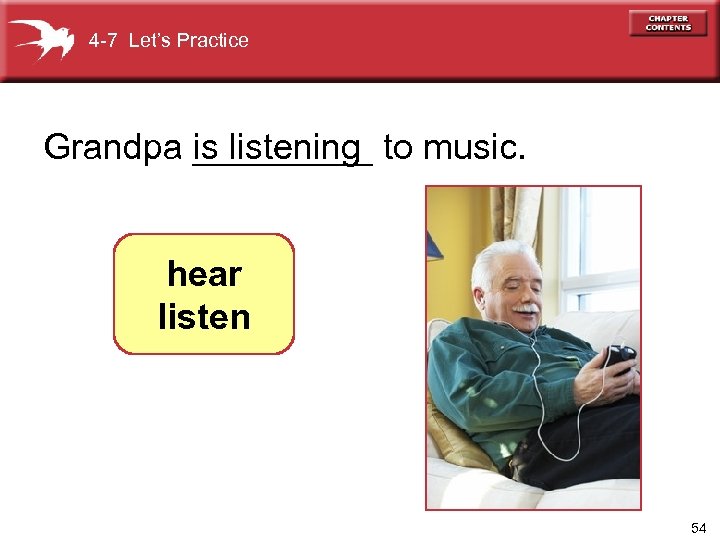 4-7 Let's Practice

CHAPTER CONTENTS

Grandpa is listening to music.

hear
listen

54